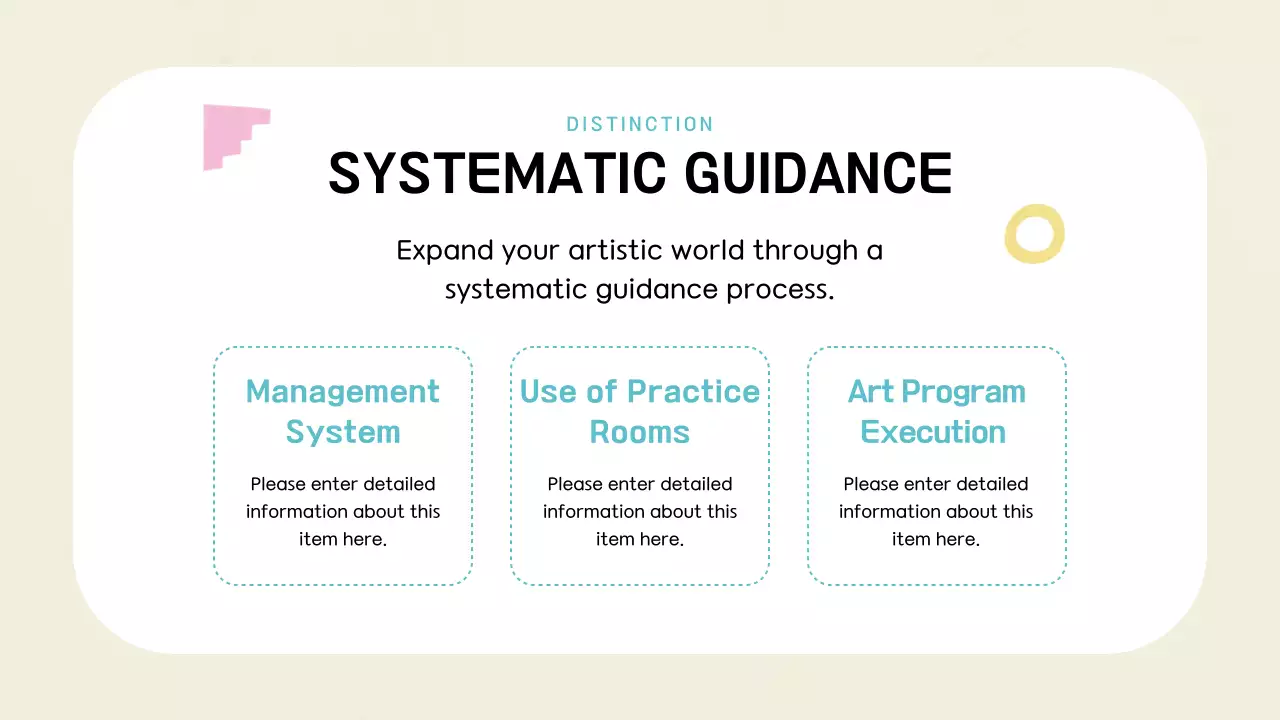 DISTINCTION

SYSTEMATIC GUIDANCE

Expand your artistic world through a systematic guidance process.

Management System

Please enter detailed information about this item here.

Use of Practice Rooms

Please enter detailed information about this item here.

Art Program Execution

Please enter detailed information about this item here.